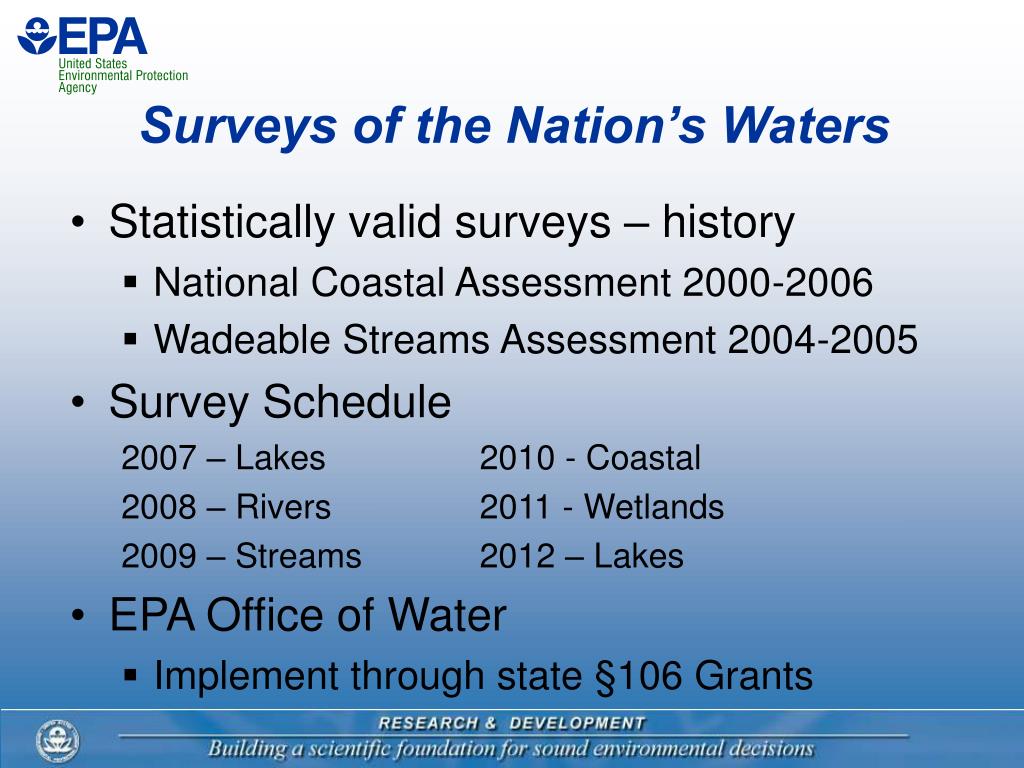 EPA
United States
Environmental Protection
Agency

Surveys of the Nation's Waters

• Statistically valid surveys – history
▪ National Coastal Assessment 2000-2006
▪ Wadeable Streams Assessment 2004-2005
• Survey Schedule

2007 – Lakes
2008 – Rivers
2009 – Streams

2010 - Coastal
2011 - Wetlands
2012 – Lakes

• EPA Office of Water
▪ Implement through state §106 Grants

RESEARCH & DEVELOPMENT
Building a scientific foundation for sound environmental decisions